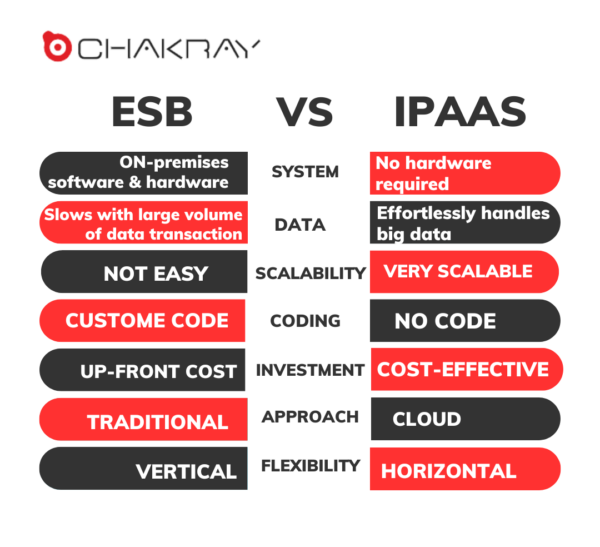 CHAKRAY

| ESB | VS | IPAAS |
|---|---|---|
| ON-premises software & hardware | SYSTEM | No hardware required |
| Slows with large volume of data transaction | DATA | Effortlessly handles big data |
| NOT EASY | SCALABILITY | VERY SCALABLE |
| CUSTOME CODE | CODING | NO CODE |
| UP-FRONT COST | INVESTMENT | COST-EFFECTIVE |
| TRADITIONAL | APPROACH | CLOUD |
| VERTICAL | FLEXIBILITY | HORIZONTAL |